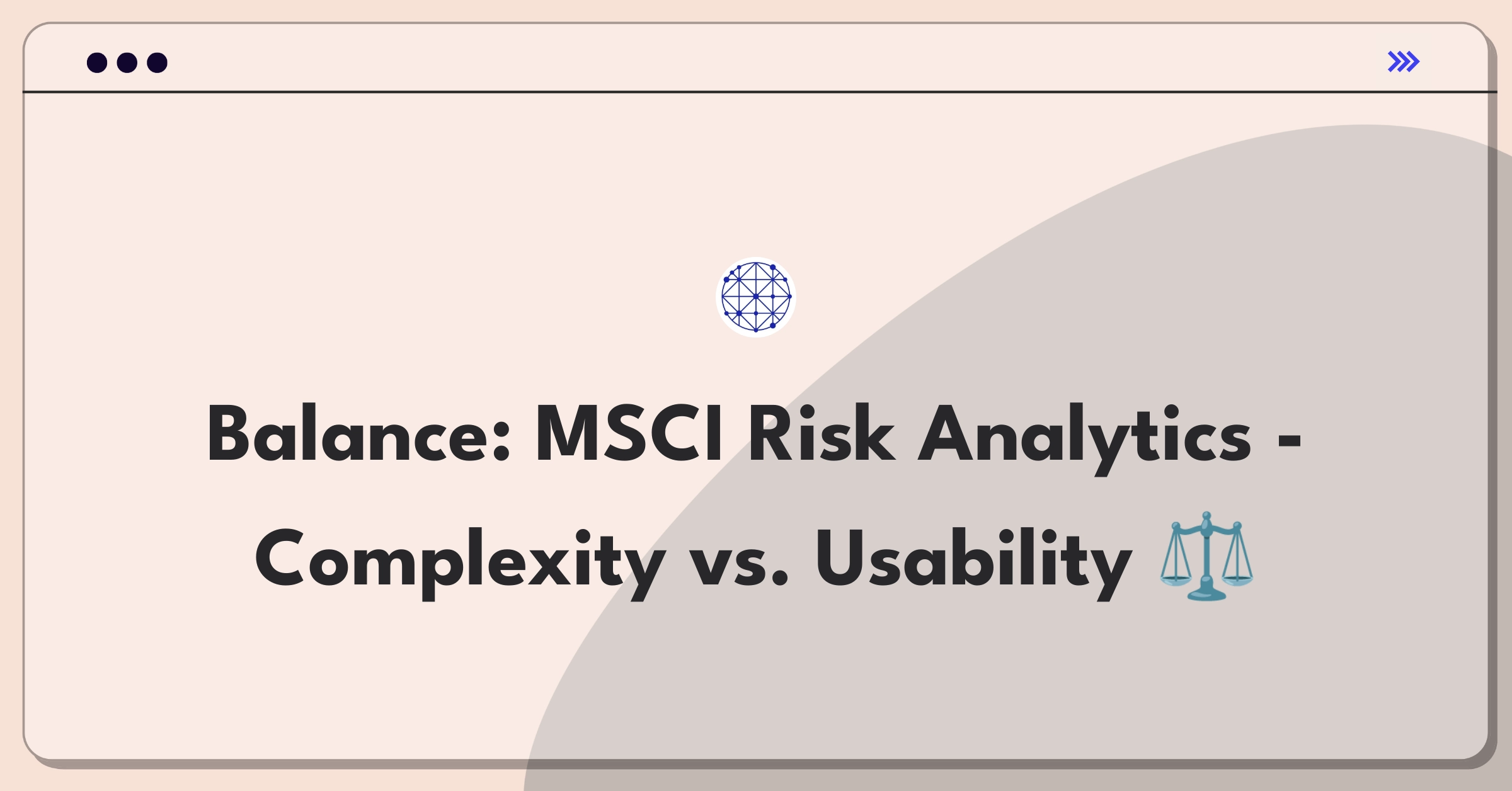 Balance: MSCI Risk Analytics - Complexity vs. Usability ⚖️